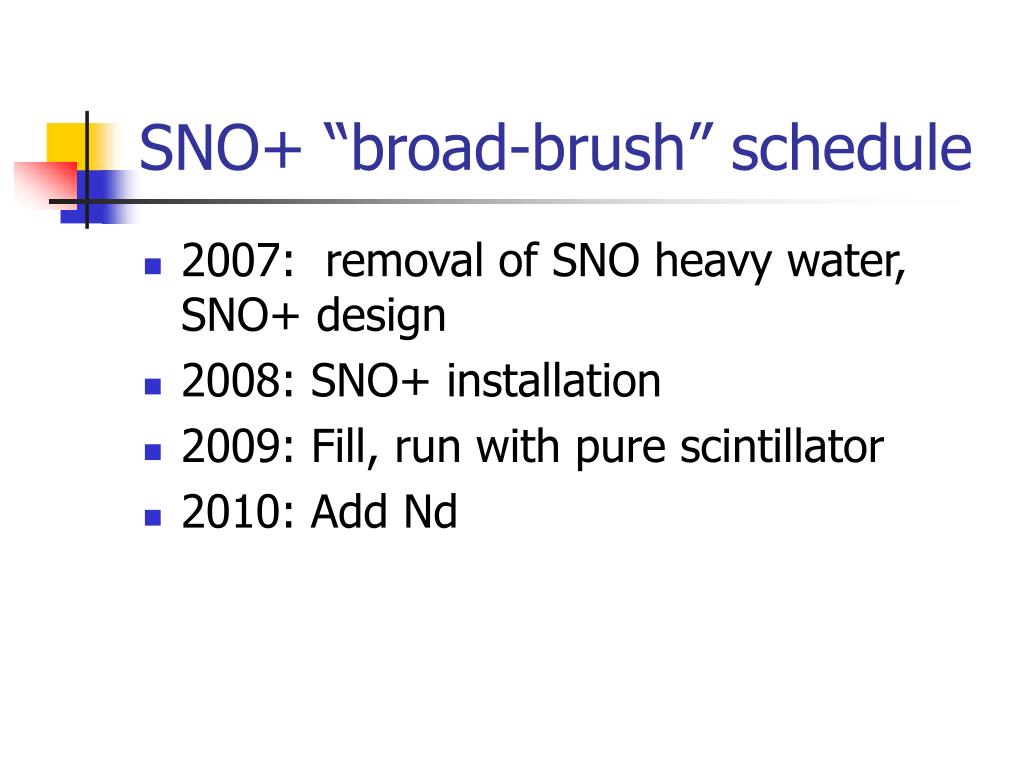 SNO+ “broad-brush” schedule

- 2007: removal of SNO heavy water, SNO+ design
- 2008: SNO+ installation
- 2009: Fill, run with pure scintillator
- 2010: Add Nd